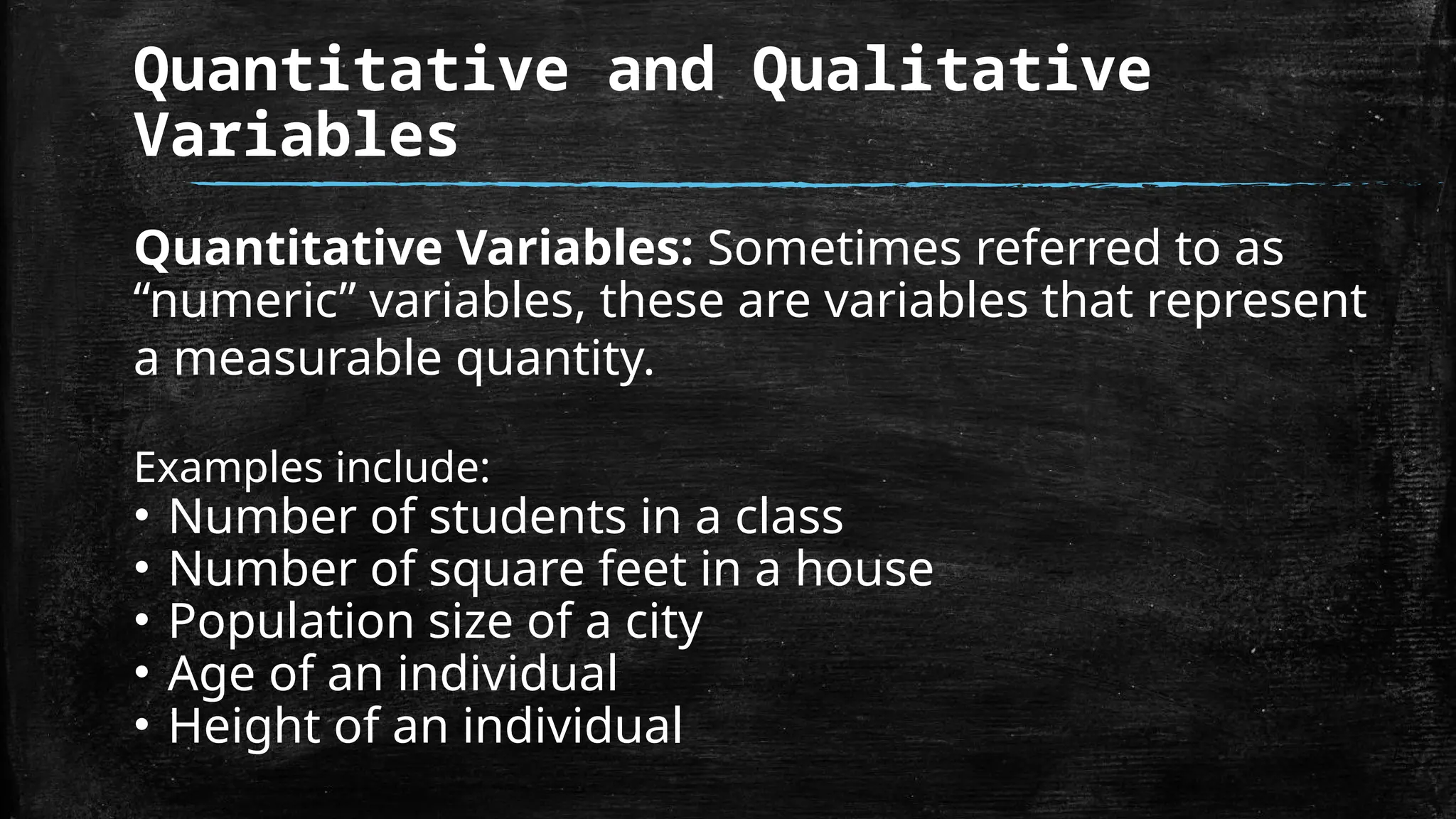 Quantitative and Qualitative Variables

Quantitative Variables: Sometimes referred to as “numeric” variables, these are variables that represent a measurable quantity.

Examples include:
• Number of students in a class
• Number of square feet in a house
• Population size of a city
• Age of an individual
• Height of an individual